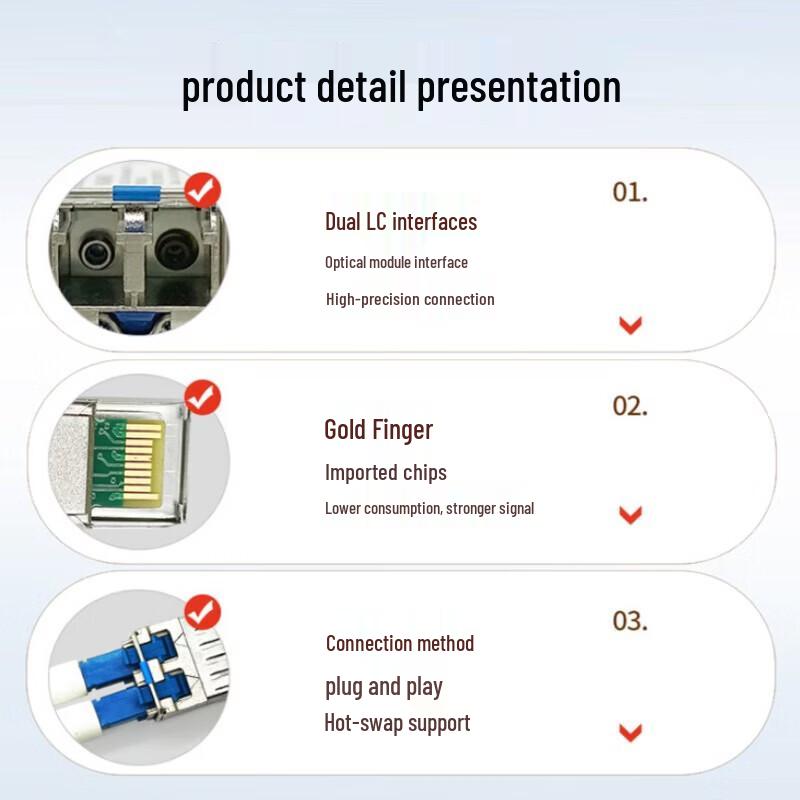 product detail presentation

01.

Dual LC interfaces

Optical module interface

High-precision connection

02.

Gold Finger

Imported chips

Lower consumption, stronger signal

03.

Connection method

plug and play

Hot-swap support